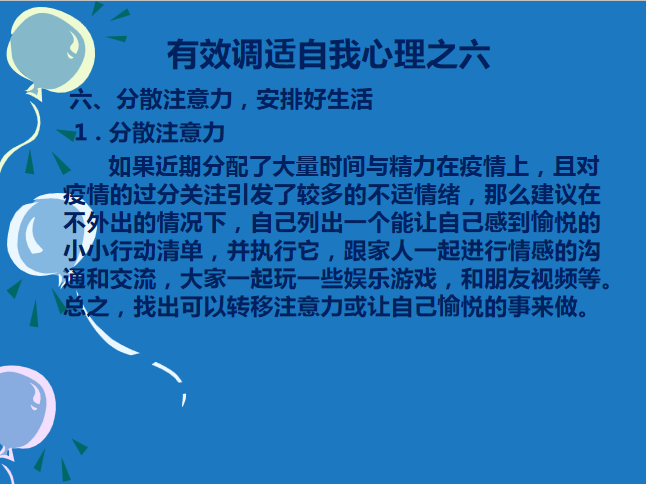 有效调适自我心理之六

六、分散注意力，安排好生活

1．分散注意力

如果近期分配了大量时间与精力在疫情上，且对疫情的过分关注引发了较多的不适情绪，那么建议在不外出的情况下，自己列出一个能让自己感到愉悦的小小行动清单，并执行它，跟家人一起进行情感的沟通和交流，大家一起玩一些娱乐游戏，和朋友视频等。总之，找出可以转移注意力或让自己愉悦的事来做。